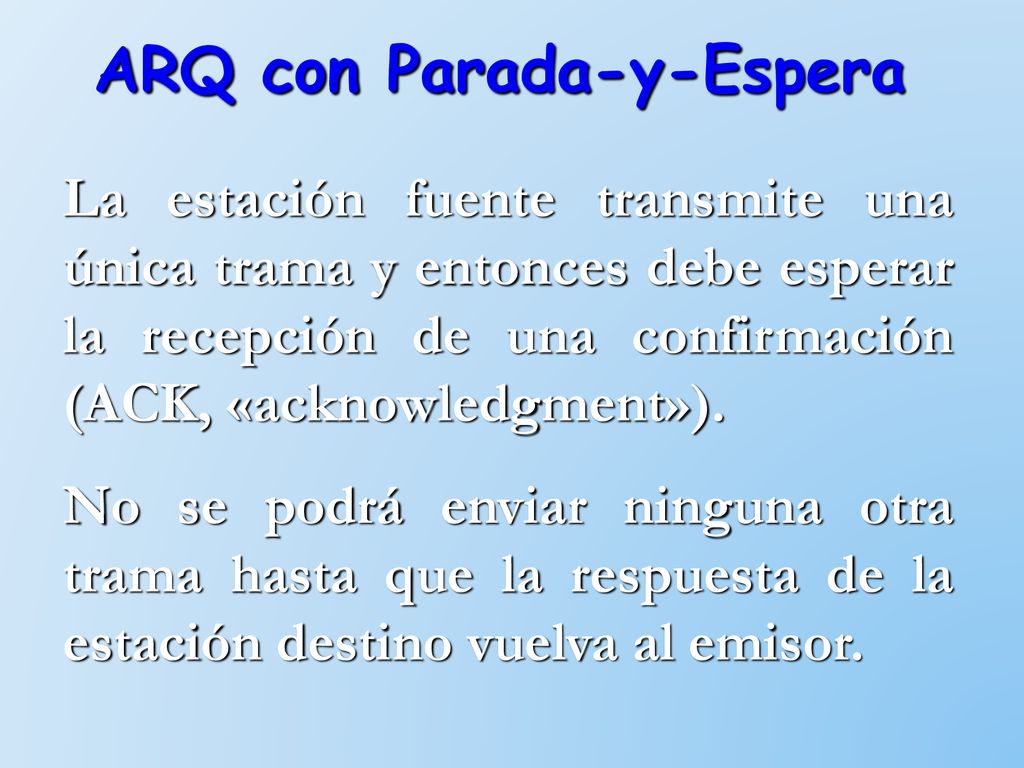 ARQ con Parada-y-Espera

La estación fuente transmite una única trama y entonces debe esperar la recepción de una confirmación (ACK, «acknowledgment»).

No se podrá enviar ninguna otra trama hasta que la respuesta de la estación destino vuelva al emisor.